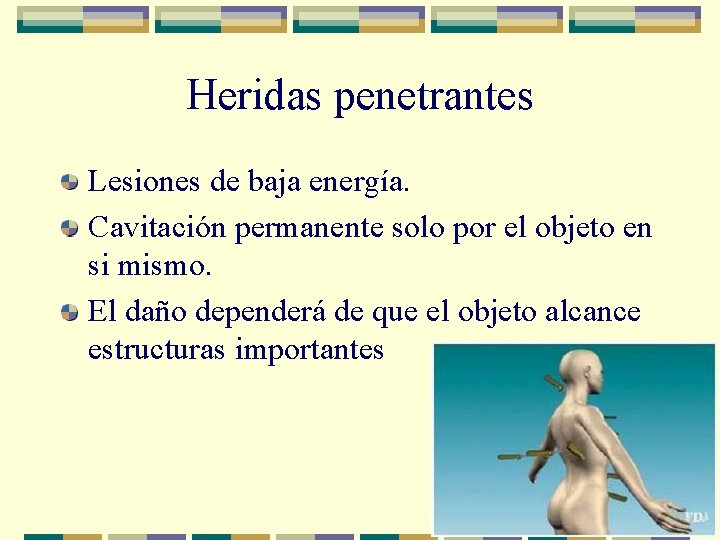 Heridas penetrantes

Lesiones de baja energía.

Cavitación permanente solo por el objeto en si mismo.

El daño dependerá de que el objeto alcance estructuras importantes

FDJ